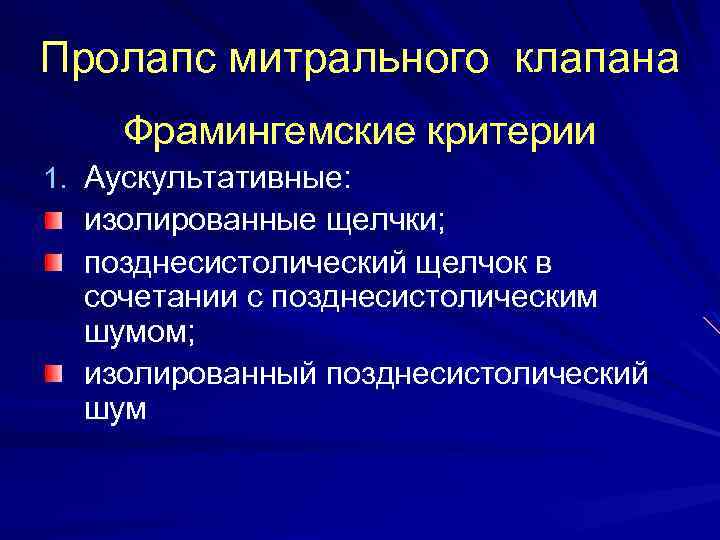 Пролапс митрального клапана

Фрамингемские критерии

1. Аускультативные:

изолированные щелчки;

позднесистолический щелчок в сочетании с позднесистолическим шумом;

изолированный позднесистолический шум